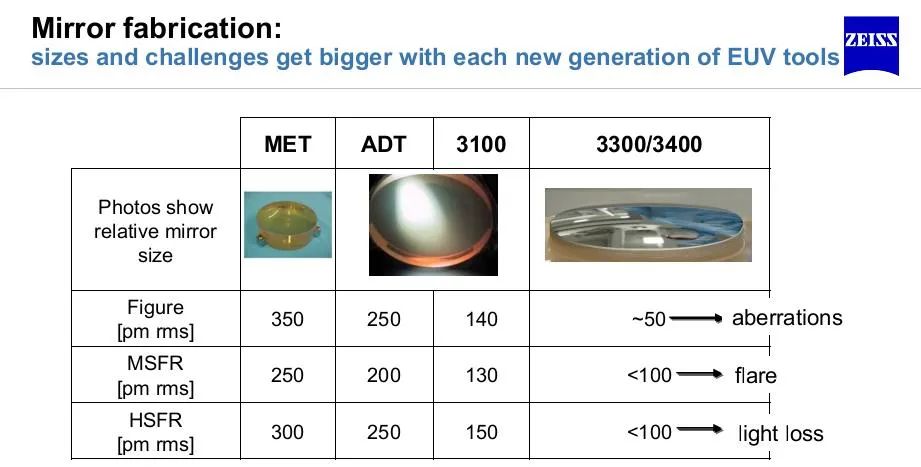 Mirror fabrication:
sizes and challenges get bigger with each new generation of EUV tools

ZEISS

| | MET | ADT | 3100 | 3300/3400 |
|---|---|---|---|---|
| Photos show relative mirror size | | | | |
| Figure [pm rms] | 350 | 250 | 140 | ~50 → aberrations |
| MSFR [pm rms] | 250 | 200 | 130 | <100 → flare |
| HSFR [pm rms] | 300 | 250 | 150 | <100 → light loss |